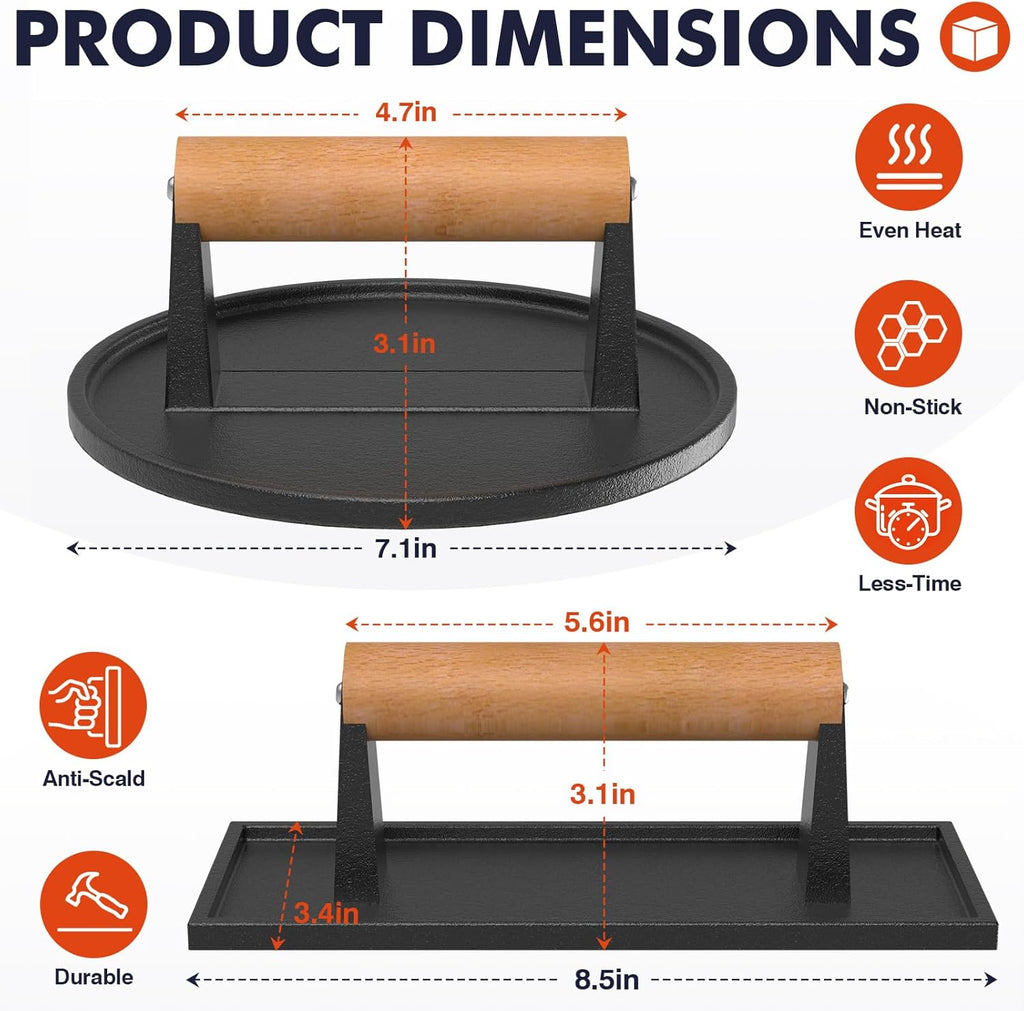 PRODUCT DIMENSIONS

4.7in

3.1in

7.1in

Even Heat

Non-Stick

Less-Time

5.6in

3.1in

3.4in

8.5in

Anti-Scald

Durable